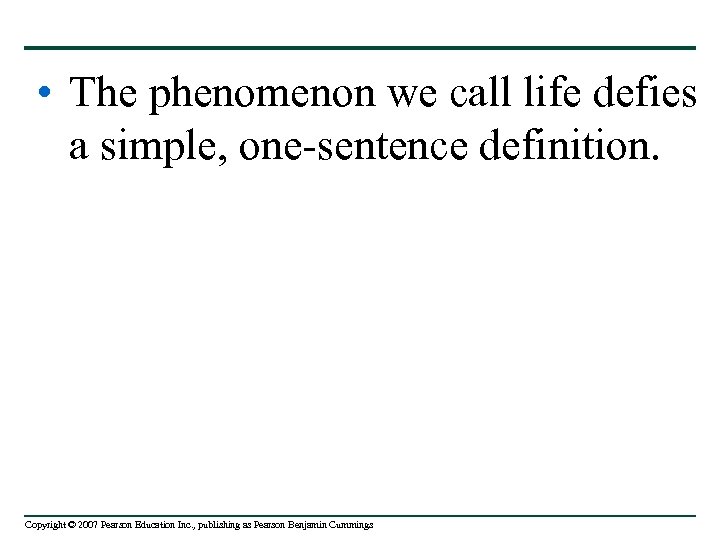 • The phenomenon we call life defies a simple, one-sentence definition.

Copyright © 2007 Pearson Education Inc., publishing as Pearson Benjamin Cummings